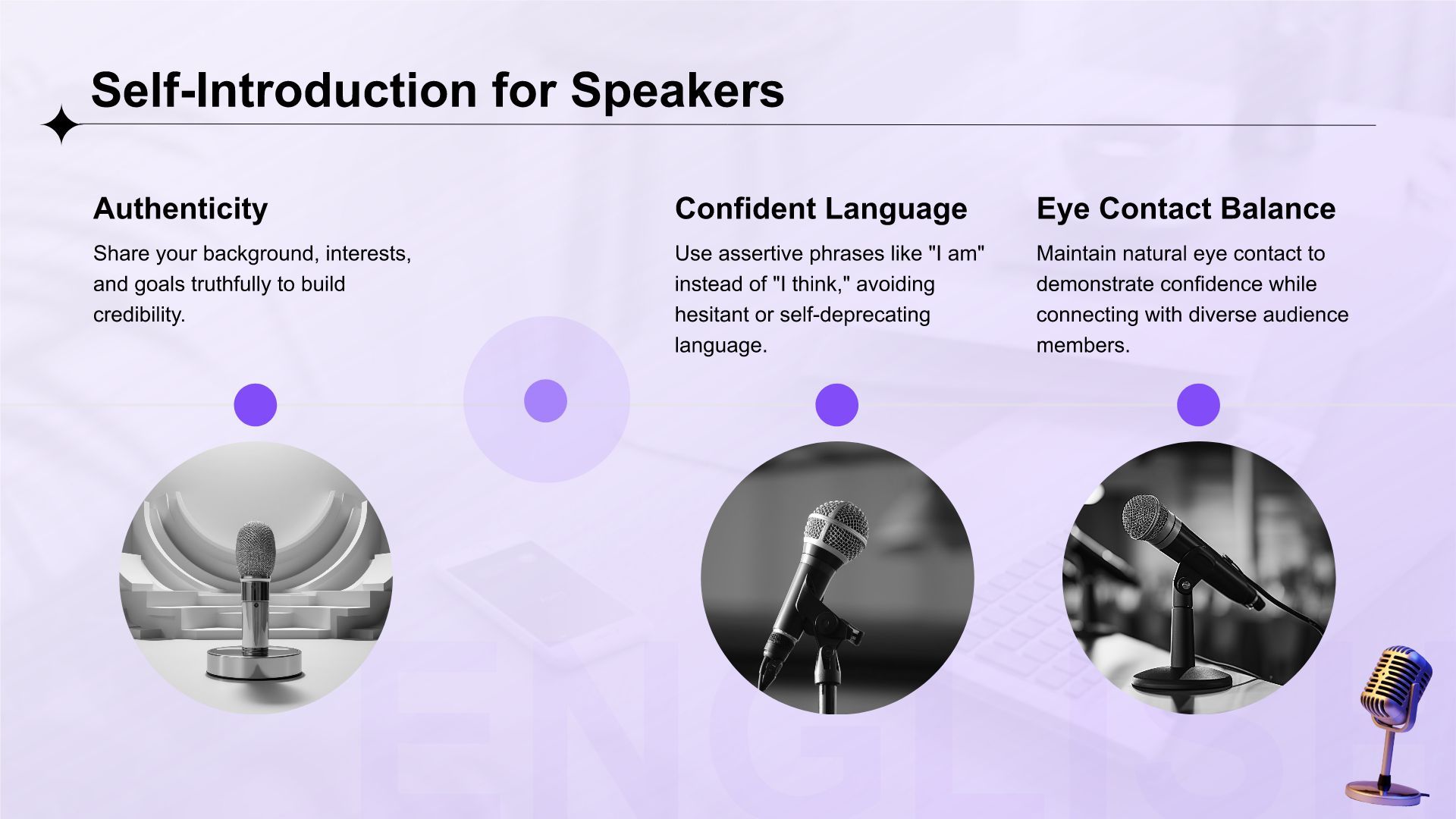 Self-Introduction for Speakers

Authenticity

Share your background, interests, and goals truthfully to build credibility.

Confident Language

Use assertive phrases like "I am" instead of "I think," avoiding hesitant or self-deprecating language.

Eye Contact Balance

Maintain natural eye contact to demonstrate confidence while connecting with diverse audience members.

ENGLISH